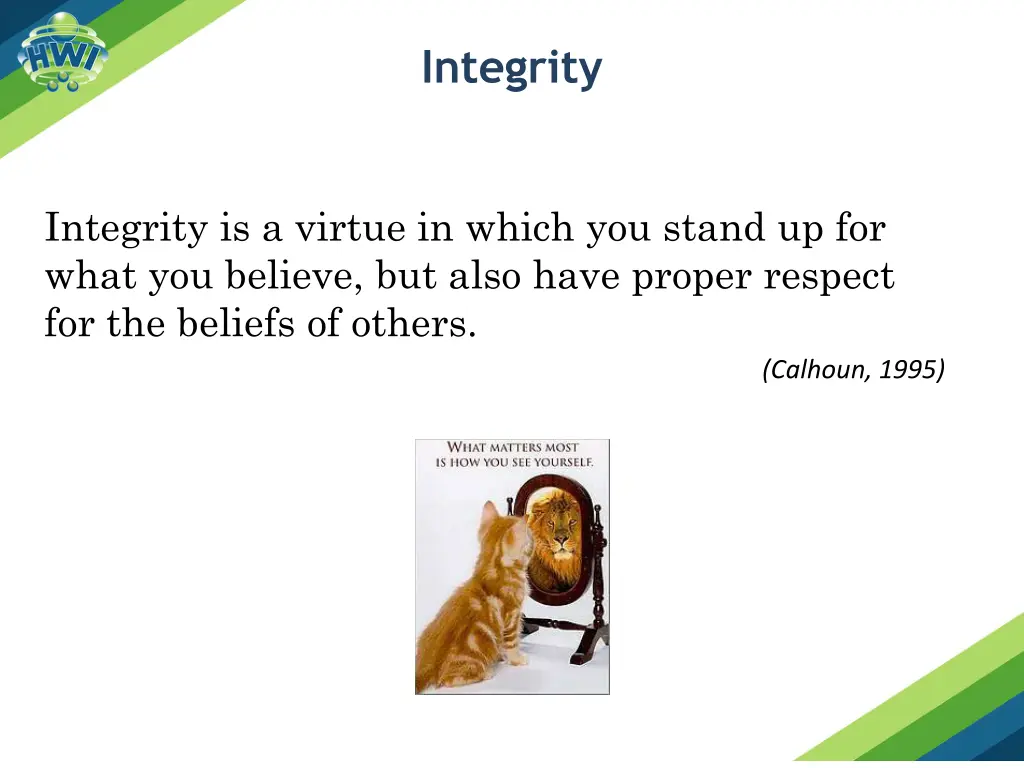 HWI

Integrity

Integrity is a virtue in which you stand up for what you believe, but also have proper respect for the beliefs of others.

(Calhoun, 1995)

WHAT MATTERS MOST IS HOW YOU SEE YOURSELF.